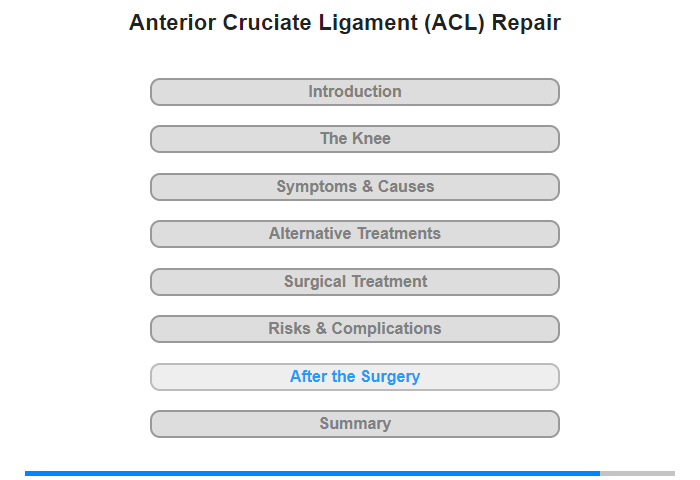 Anterior Cruciate Ligament (ACL) Repair

Introduction

The Knee

Symptoms & Causes

Alternative Treatments

Surgical Treatment

Risks & Complications

After the Surgery

Summary